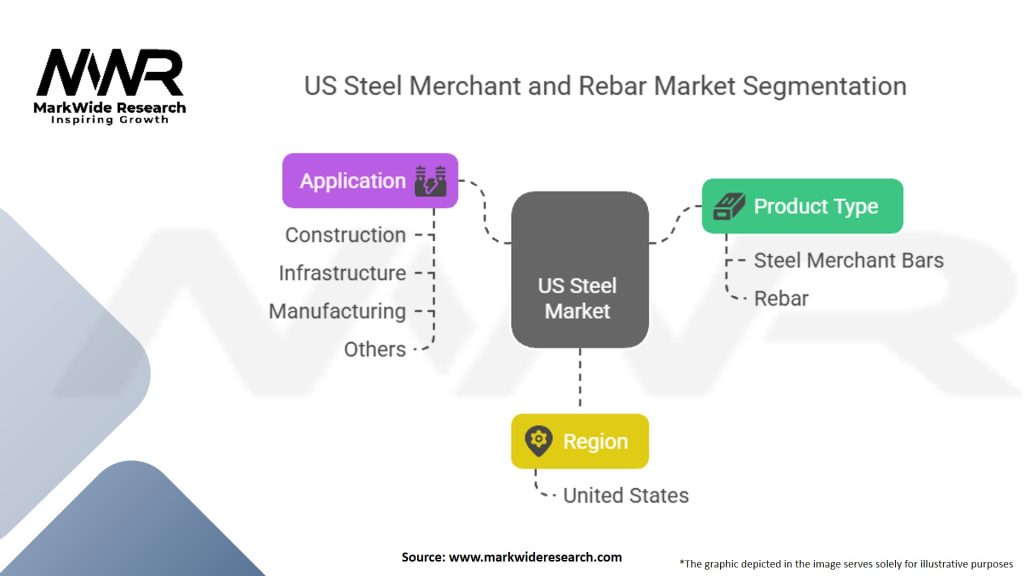 MWR
MarkWide Research
Inspiring Growth

US Steel Merchant and Rebar Market Segmentation

Application
Construction
Infrastructure
Manufacturing
Others

US Steel Market

Product Type
Steel Merchant Bars
Rebar

Region
United States

Source: www.markwideresearch.com

*The graphic depicted in the image serves solely for illustrative purposes